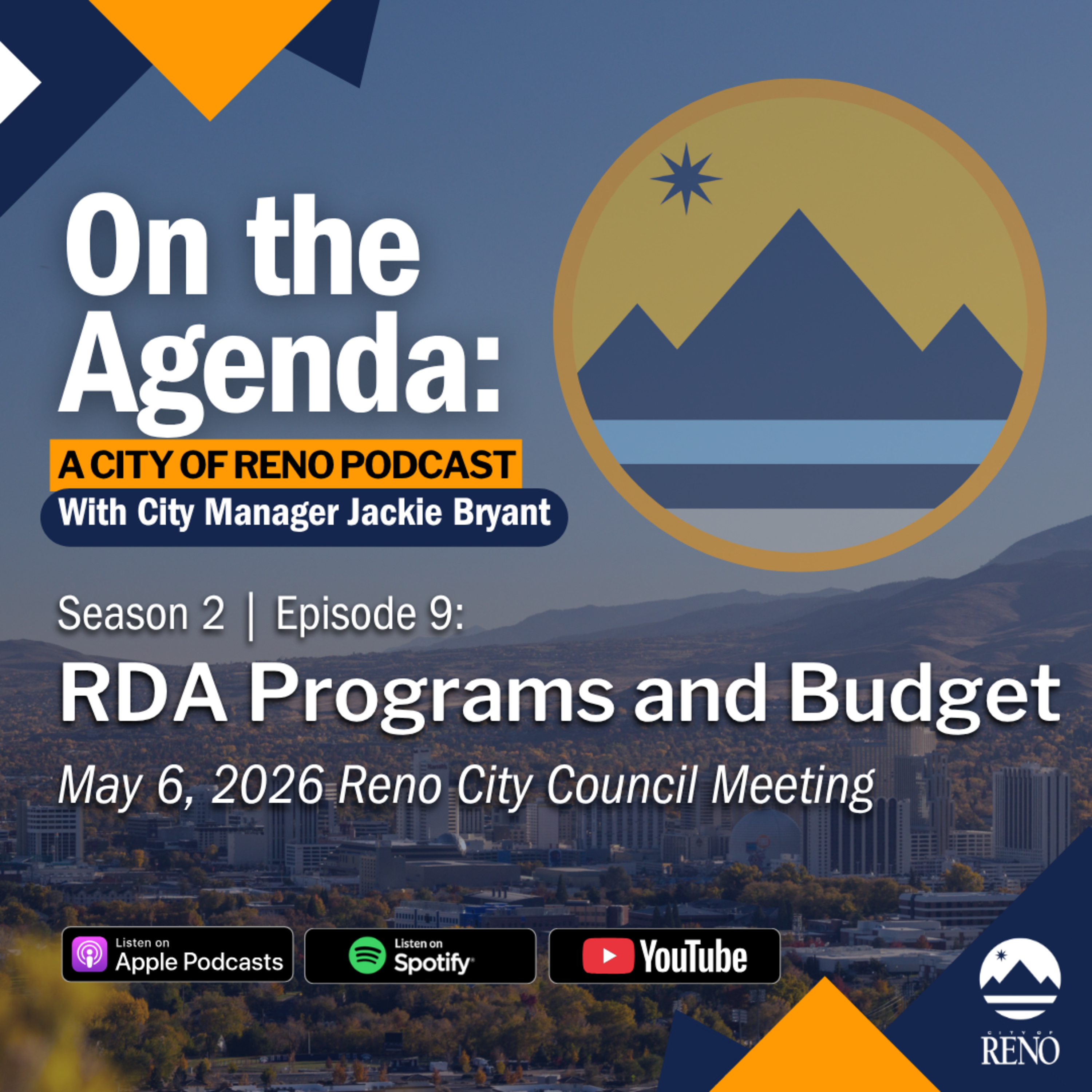 On the Agenda:

A CITY OF RENO PODCAST

With City Manager Jackie Bryant

Season 2 | Episode 9:

RDA Programs and Budget

May 6, 2026 Reno City Council Meeting

Listen on Apple Podcasts

Listen on Spotify

YouTube

CITY OF RENO